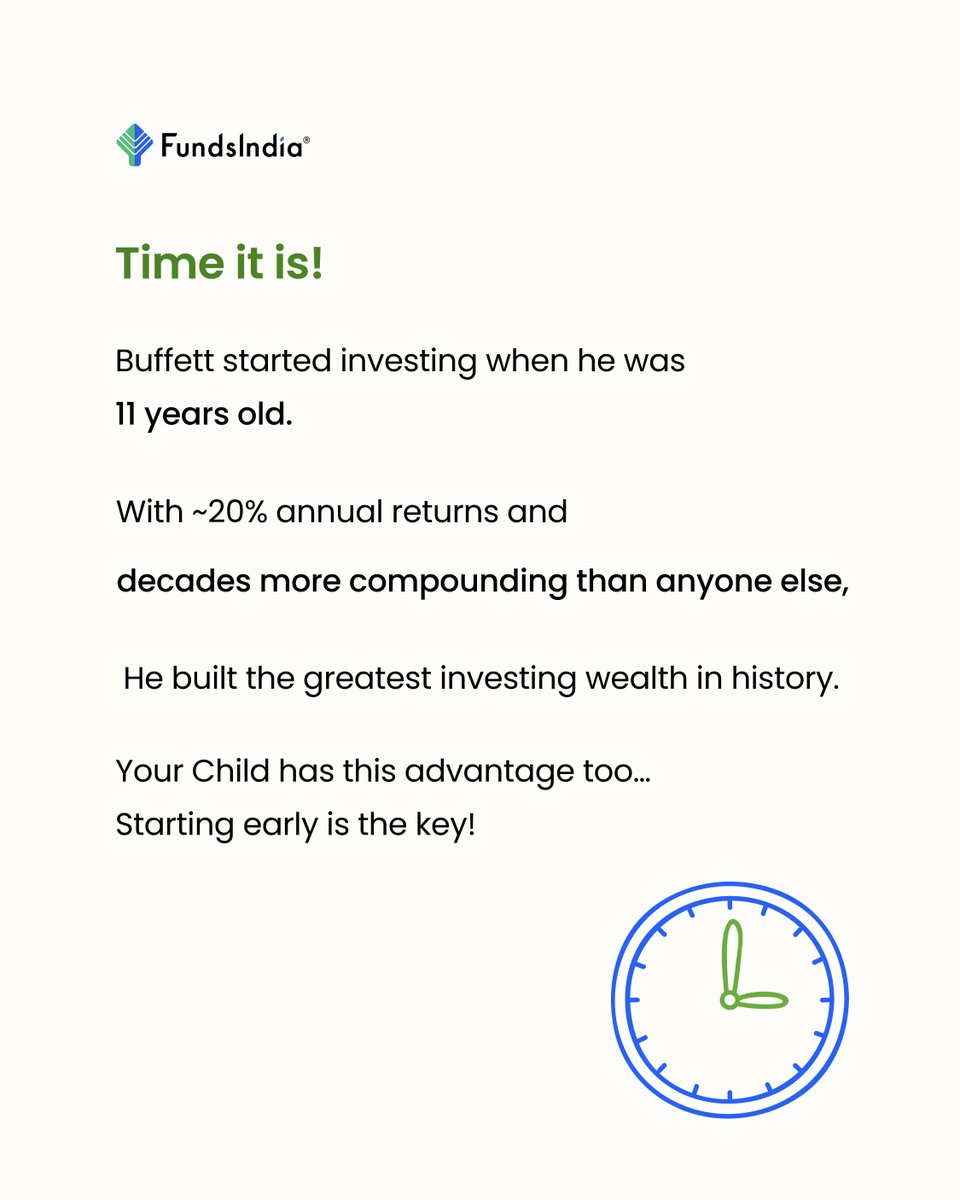 FundsIndia®

Time it is!

Buffett started investing when he was 11 years old.

With ~20% annual returns and

decades more compounding than anyone else,

He built the greatest investing wealth in history.

Your Child has this advantage too...
Starting early is the key!